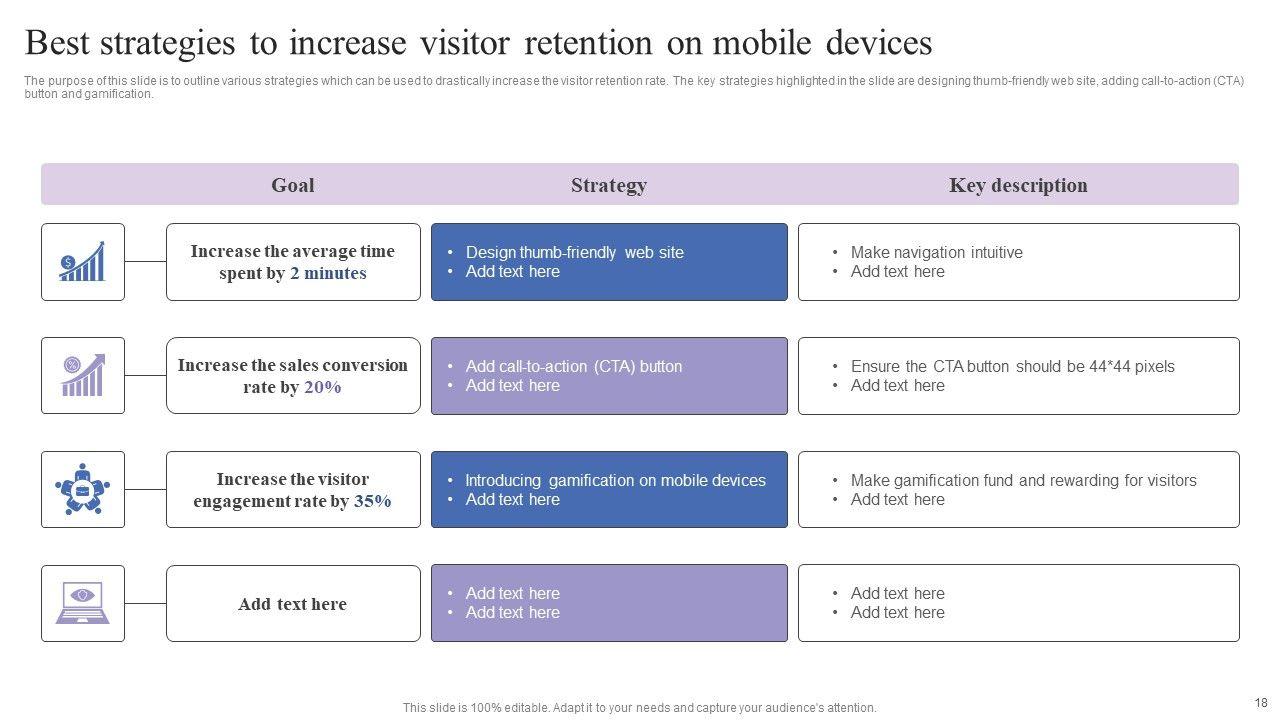 Best strategies to increase visitor retention on mobile devices

The purpose of this slide is to outline various strategies which can be used to drastically increase the visitor retention rate. The key strategies highlighted in the slide are designing thumb-friendly web site, adding call-to-action (CTA) button and gamification.

| Goal | Strategy | Key description |
|---|---|---|
| Increase the average time spent by 2 minutes | • Design thumb-friendly web site • Add text here | • Make navigation intuitive • Add text here |
| Increase the sales conversion rate by 20% | • Add call-to-action (CTA) button • Add text here | • Ensure the CTA button should be 44*44 pixels • Add text here |
| Increase the visitor engagement rate by 35% | • Introducing gamification on mobile devices • Add text here | • Make gamification fund and rewarding for visitors • Add text here |
| Add text here | • Add text here • Add text here | • Add text here • Add text here |

This slide is 100% editable. Adapt it to your needs and capture your audience's attention.

18